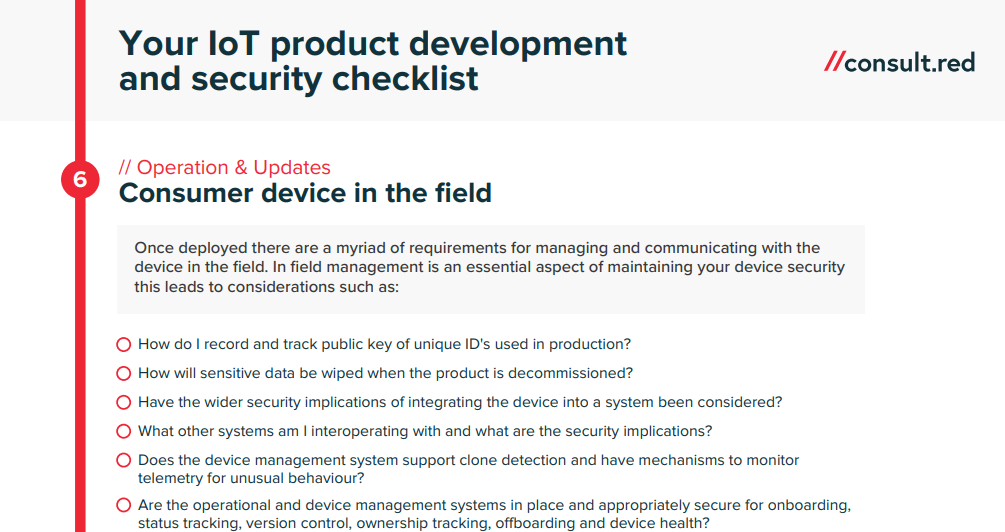 Your IoT product development and security checklist

//consult.red

6

// Operation & Updates
Consumer device in the field

Once deployed there are a myriad of requirements for managing and communicating with the device in the field. In field management is an essential aspect of maintaining your device security this leads to considerations such as:

How do I record and track public key of unique ID's used in production?

How will sensitive data be wiped when the product is decommissioned?

Have the wider security implications of integrating the device into a system been considered?

What other systems am I interoperating with and what are the security implications?

Does the device management system support clone detection and have mechanisms to monitor telemetry for unusual behaviour?

Are the operational and device management systems in place and appropriately secure for onboarding, status tracking, version control, ownership tracking, offboarding and device health?